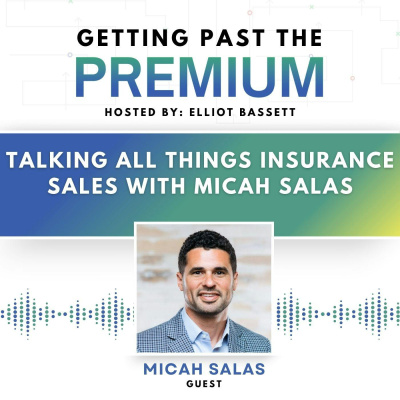 GETTING PAST THE
PREMIUM
HOSTED BY: ELLIOT BASSETT

TALKING ALL THINGS INSURANCE SALES WITH MICAH SALAS

MICAH SALAS
GUEST